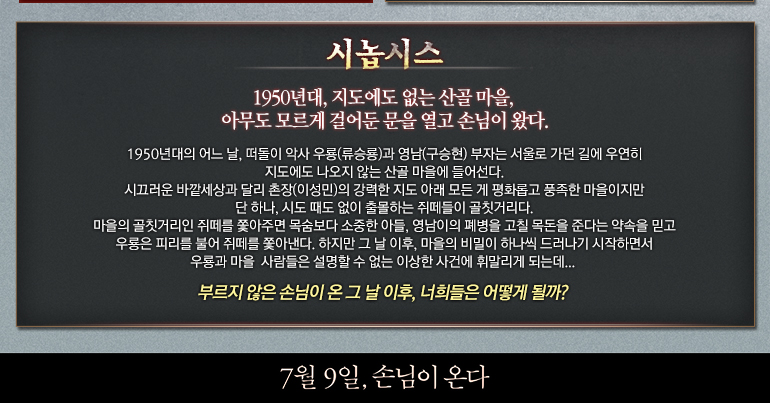 시놉시스

1950년대, 지도에도 없는 산골 마을,
아무도 모르게 걸어둔 문을 열고 손님이 왔다.

1950년대의 어느 날, 떠돌이 악사 우룡(류승룡)과 영남(구승현) 부자는 서울로 가던 길에 우연히 지도에도 나오지 않는 산골 마을에 들어선다.
시끄러운 바깥세상과 달리 촌장(이성민)의 강력한 지도 아래 모든 게 평화롭고 풍족한 마을이지만 단 하나, 시도 때도 없이 출몰하는 쥐떼들이 골칫거리다.
마을의 골칫거리인 쥐떼를 쫓아주면 목숨보다 소중한 아들, 영남이의 폐병을 고칠 목돈을 준다는 약속을 믿고 우룡은 피리를 불어 쥐떼를 쫓아낸다. 하지만 그 날 이후, 마을의 비밀이 하나씩 드러나기 시작하면서 우룡과 마을 사람들은 설명할 수 없는 이상한 사건에 휘말리게 되는데...

부르지 않은 손님이 온 그 날 이후, 너희들은 어떻게 될까?

7월 9일, 손님이 온다